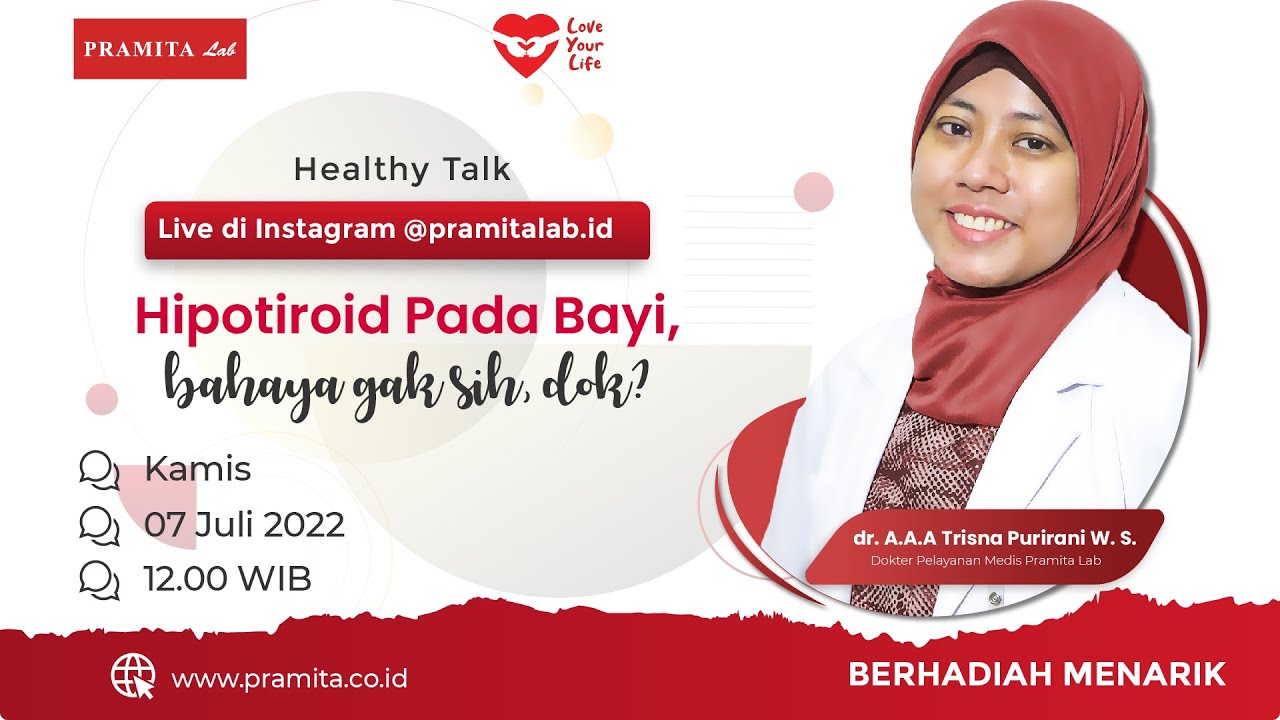 PRAMITA Lab

Love Your Life

Healthy Talk

Live di Instagram @pramitalab.id

Hipotiroid Pada Bayi, bahaya gak sih, dok?

Kamis

07 Juli 2022

12.00 WIB

dr. A.A.A Trisna Purirani W. S.
Dokter Pelayanan Medis Pramita Lab

www.pramita.co.id

BERHADIAH MENARIK